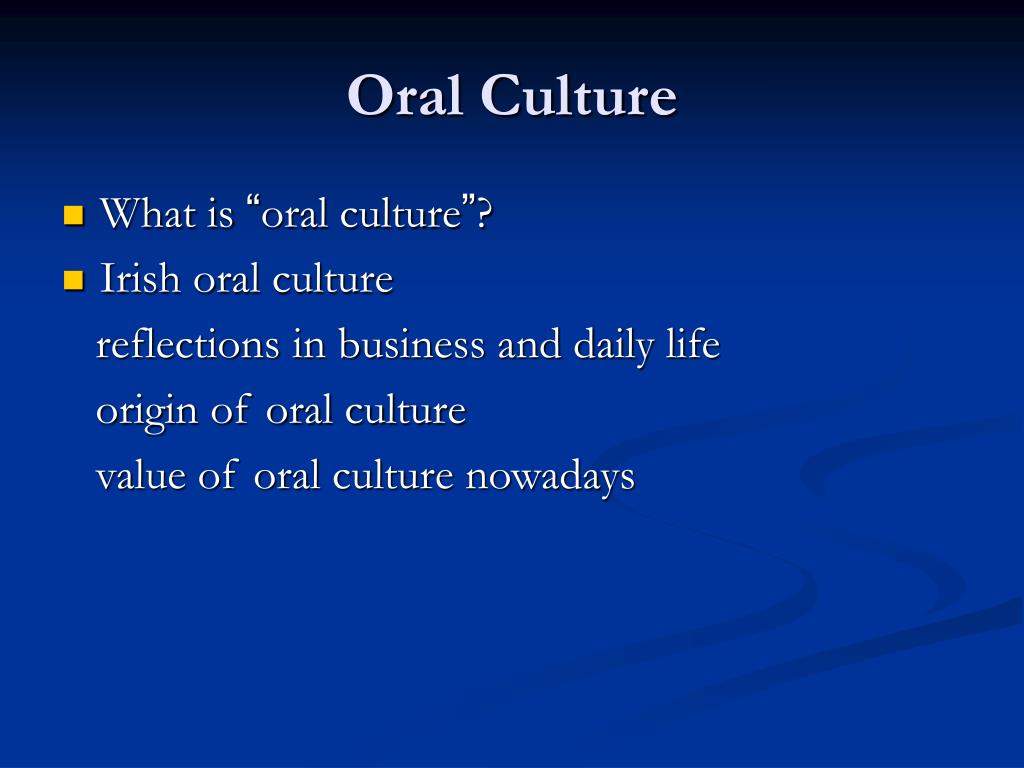 Oral Culture

What is “oral culture”?

Irish oral culture

reflections in business and daily life

origin of oral culture

value of oral culture nowadays